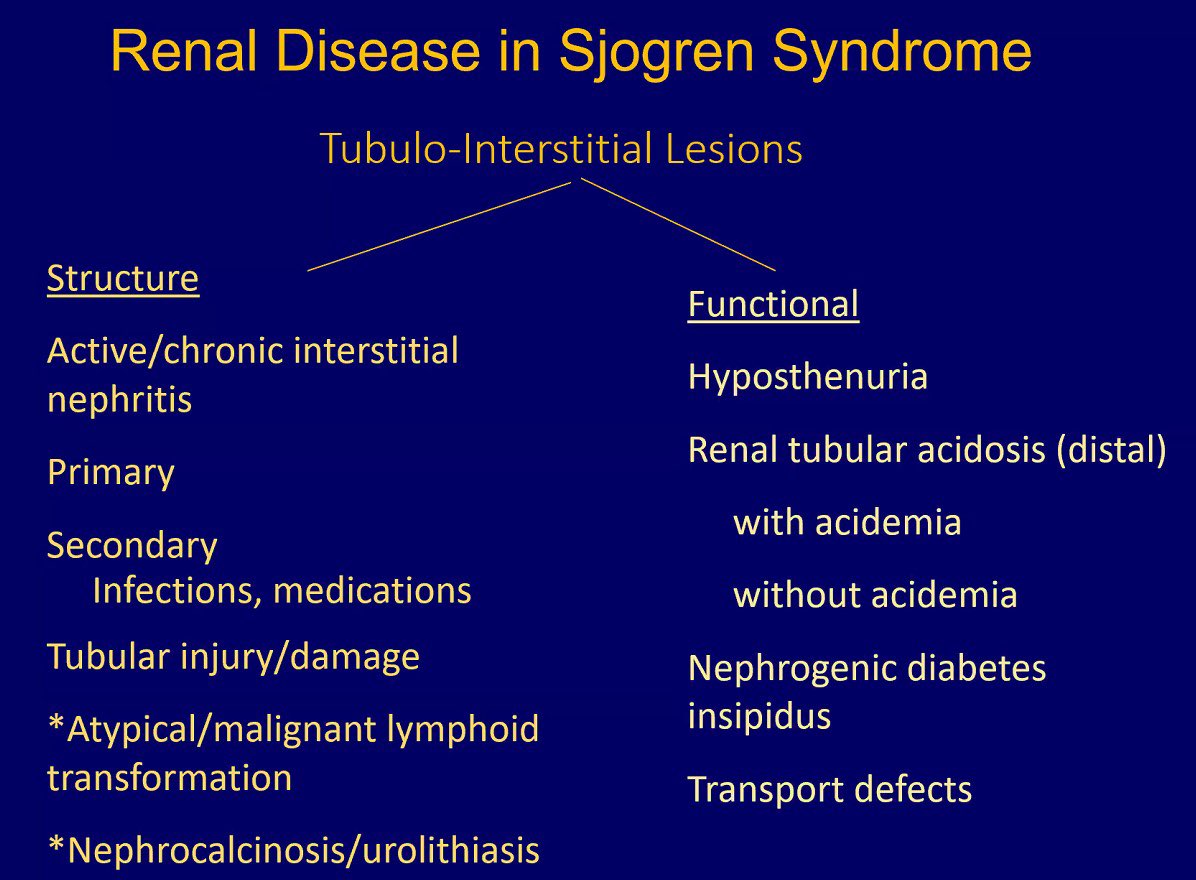 Renal Disease in Sjogren Syndrome

Tubulo-Interstitial Lesions

Structure

Active/chronic interstitial nephritis

Primary

Secondary
Infections, medications

Tubular injury/damage

*Atypical/malignant lymphoid transformation

*Nephrocalcinosis/urolithiasis

Functional

Hyposthenuria

Renal tubular acidosis (distal)

with acidemia

without acidemia

Nephrogenic diabetes insipidus

Transport defects